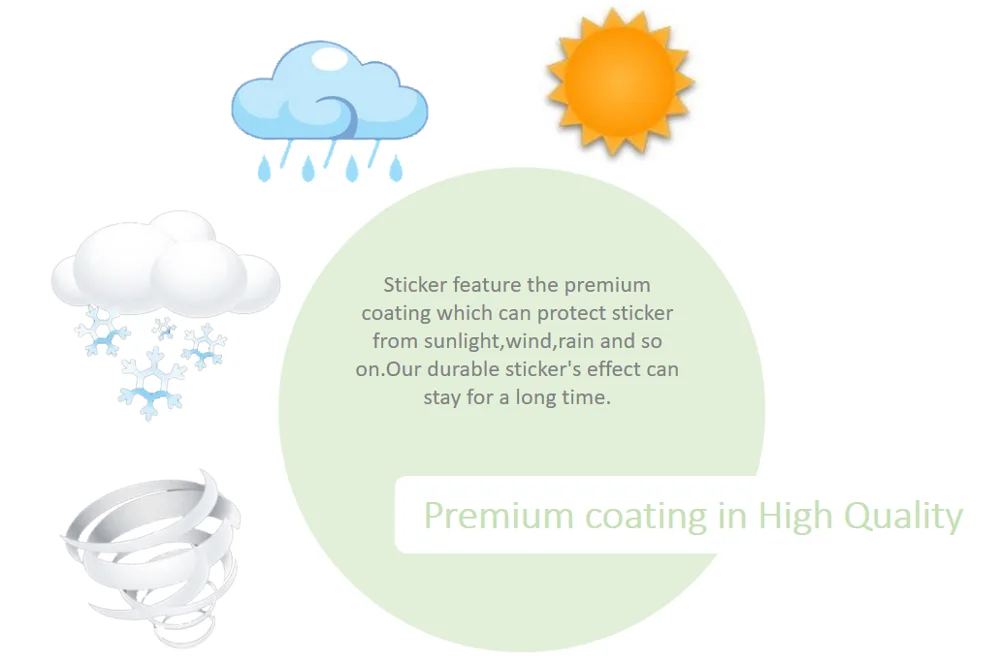 Sticker feature the premium coating which can protect sticker from sunlight,wind,rain and so on.Our durable sticker's effect can stay for a long time.

Premium coating in High Quality